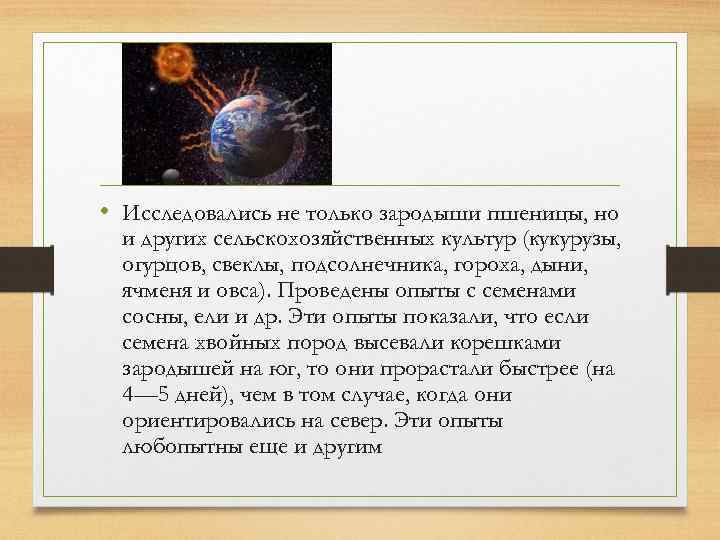 • Исследовались не только зародыши пшеницы, но и других сельскохозяйственных культур (кукурузы, огурцов, свеклы, подсолнечника, гороха, дыни, ячменя и овса). Проведены опыты с семенами сосны, ели и др. Эти опыты показали, что если семена хвойных пород высевали корешками зародышей на юг, то они прорастали быстрее (на 4—5 дней), чем в том случае, когда они ориентировались на север. Эти опыты любопытны еще и другим